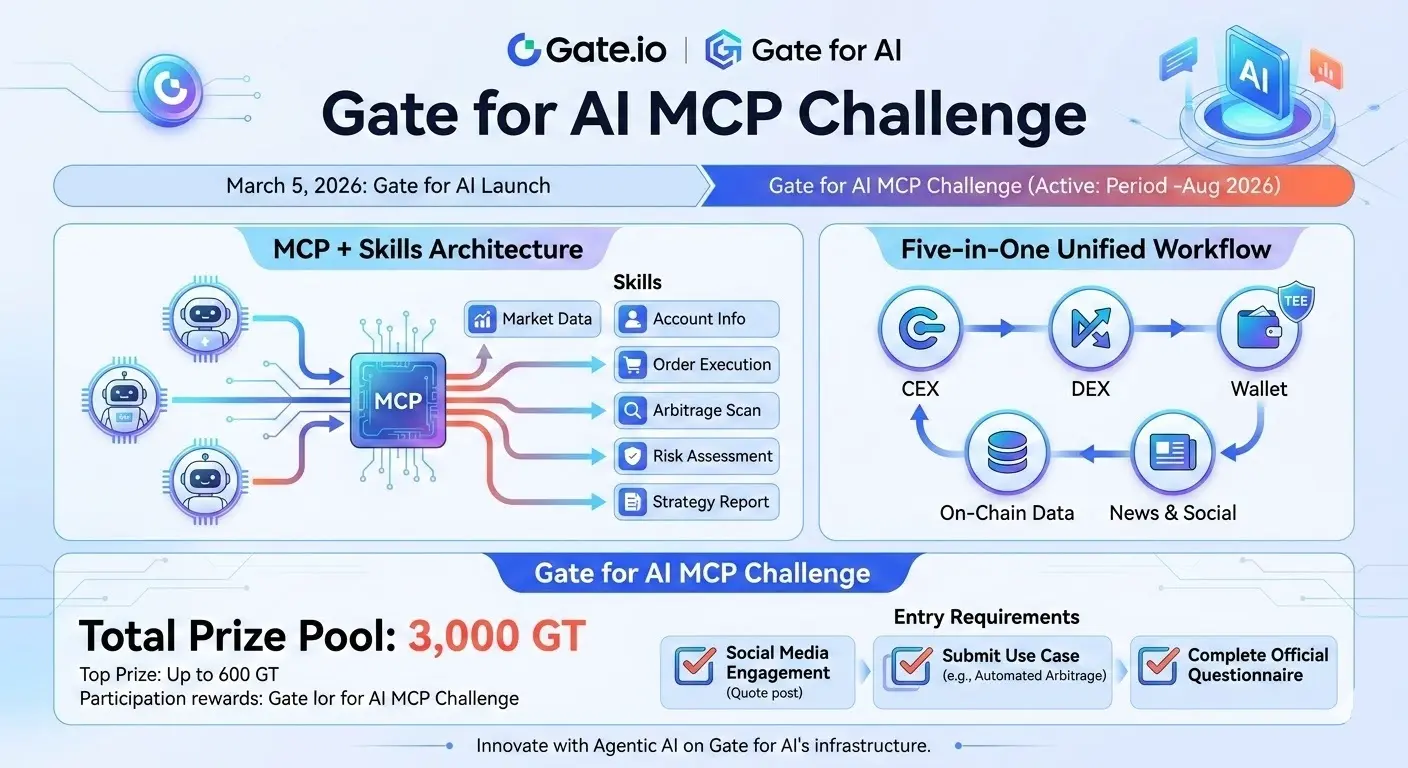 Gate.io | Gate for AI

AI

Gate for AI MCP Challenge

March 5, 2026: Gate for AI Launch

Gate for AI MCP Challenge (Active: Period -Aug 2026)

MCP + Skills Architecture

MCP

Skills

Market Data

Account Info

Order Execution

Arbitrage Scan

Risk Assessment

Strategy Report

Five-in-One Unified Workflow

TEE

CEX

DEX

Wallet

On-Chain Data

News & Social

Gate for AI MCP Challenge

Total Prize Pool: 3,000 GT

Top Prize: Up to 600 GT

Participation rewards: Gate lor for AI MCP Challenge

Entry Requirements

Social Media Engagement (Quote post)

Submit Use Case (e.g., Automated Arbitrage)

Complete Official Questionnaire

Innovate with Agentic AI on Gate for AI's infrastructure.